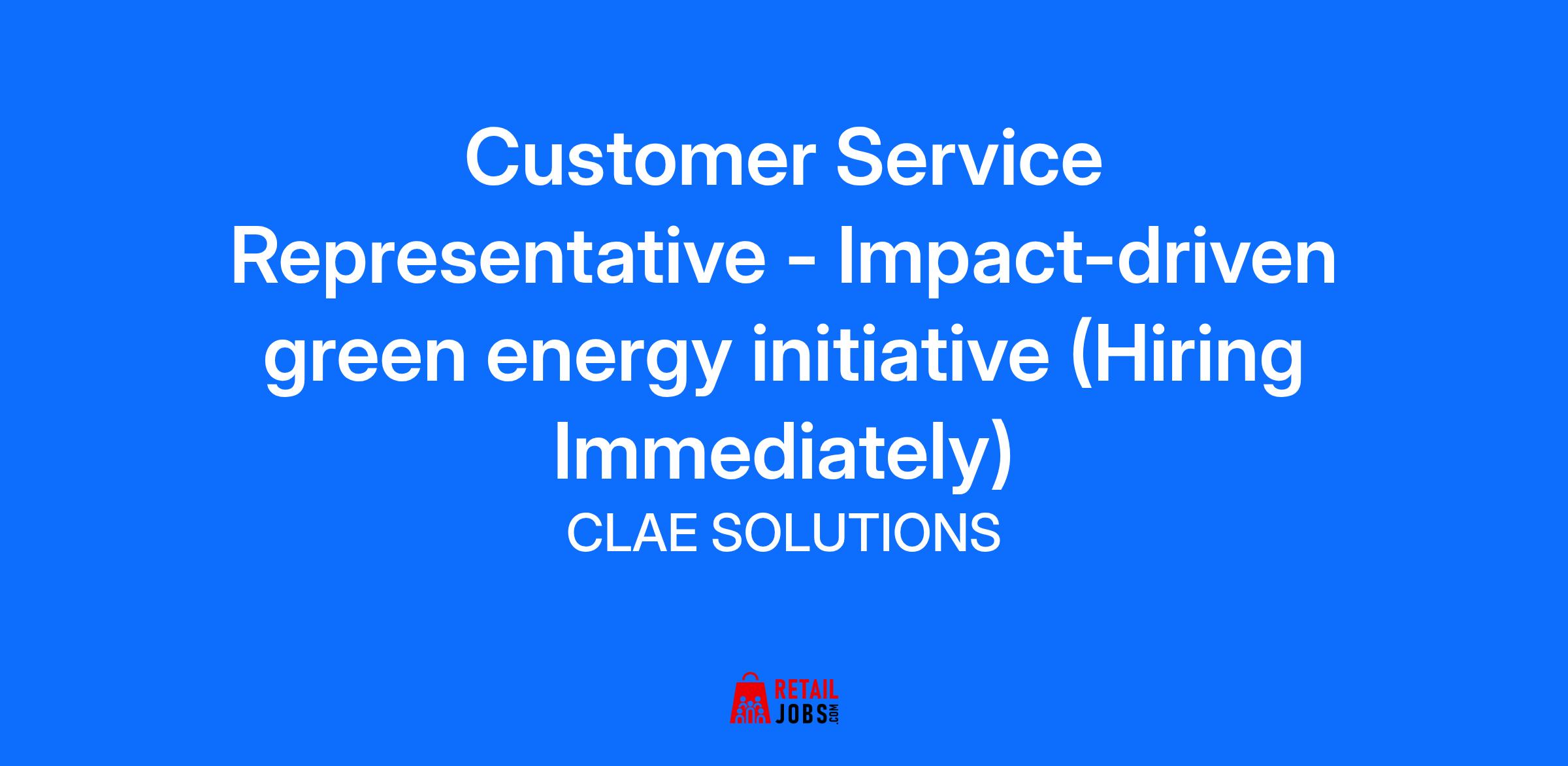 Customer Service Representative - Impact-driven green energy initiative (Hiring Immediately)

CLAE SOLUTIONS

RETAIL JOBS.COM